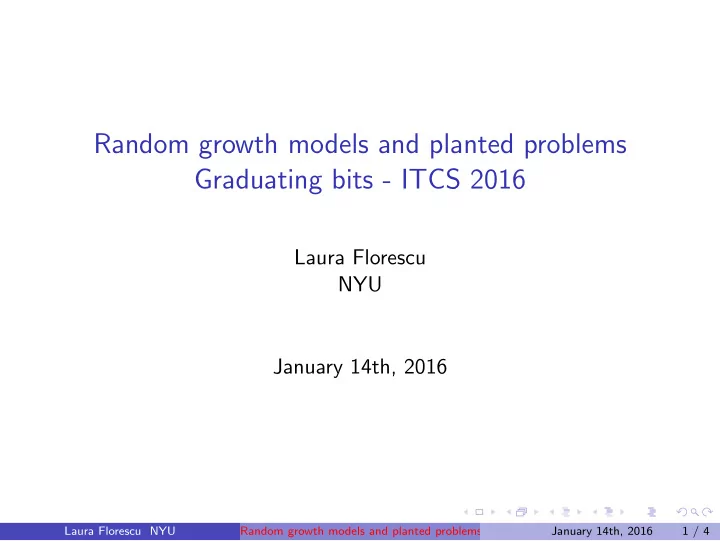 Random growth models and planted problems
Graduating bits - ITCS 2016

Laura Florescu
NYU

January 14th, 2016

Laura Florescu NYU Random growth models and planted problems January 14th, 2016 1 / 4